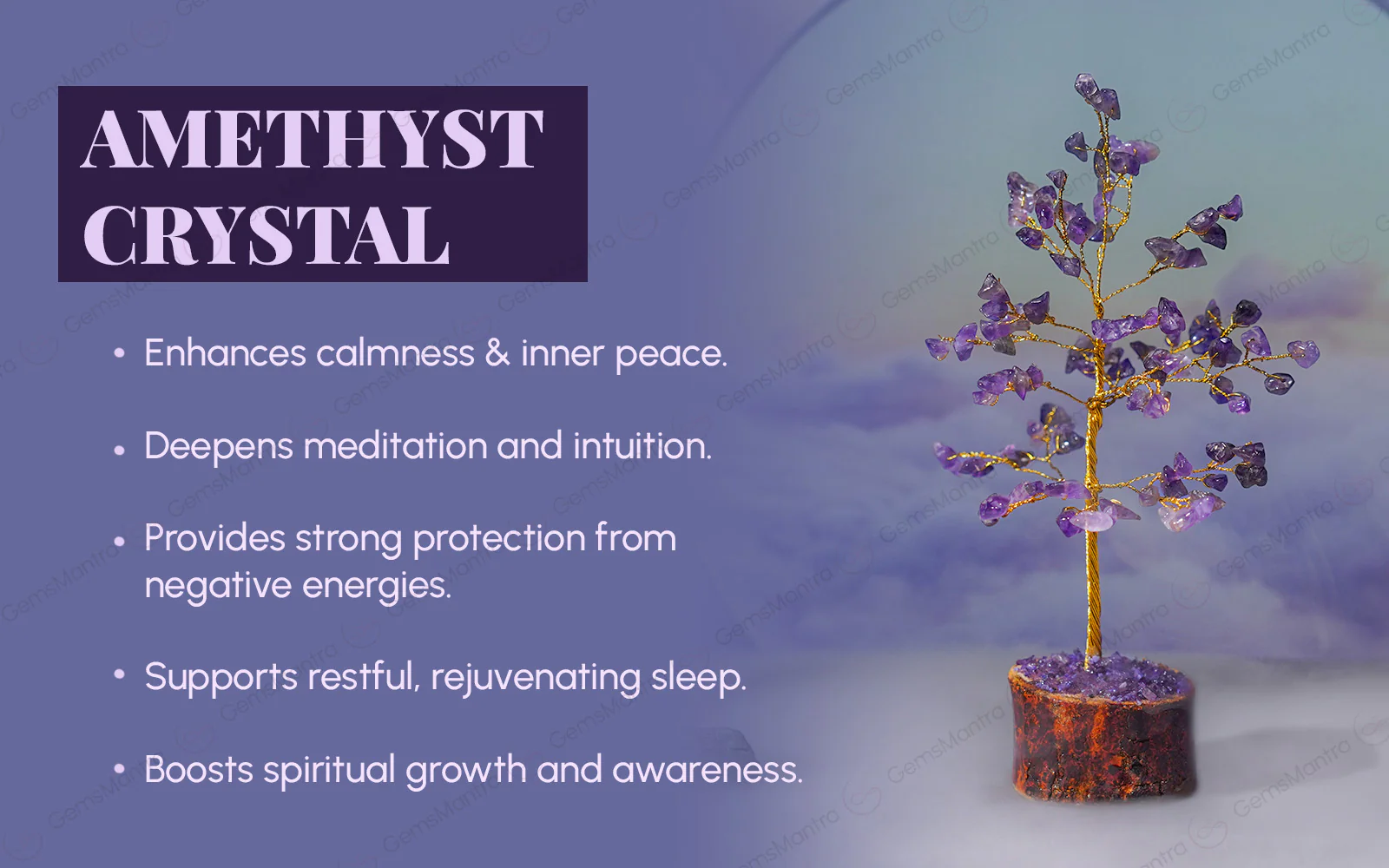 AMETHYST CRYSTAL

• Enhances calmness & inner peace.

• Deepens meditation and intuition.

• Provides strong protection from negative energies.

• Supports restful, rejuvenating sleep.

• Boosts spiritual growth and awareness.

GemsMantra